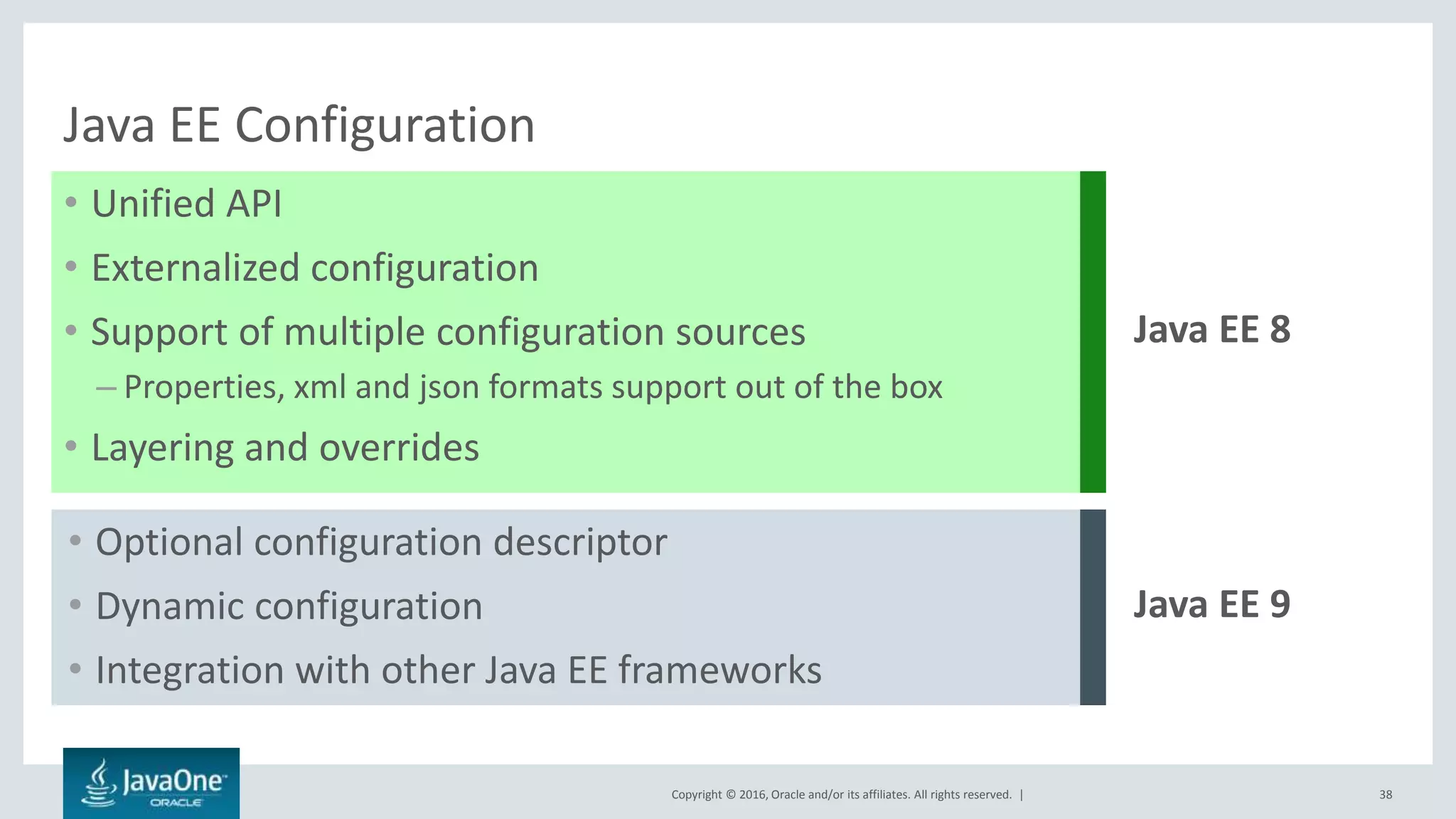 Java EE Configuration

• Unified API
• Externalized configuration
• Support of multiple configuration sources
– Properties, xml and json formats support out of the box
• Layering and overrides

Java EE 8

• Optional configuration descriptor
• Dynamic configuration
• Integration with other Java EE frameworks

Java EE 9

JavaOne ORACLE

Copyright © 2016, Oracle and/or its affiliates. All rights reserved. |

38